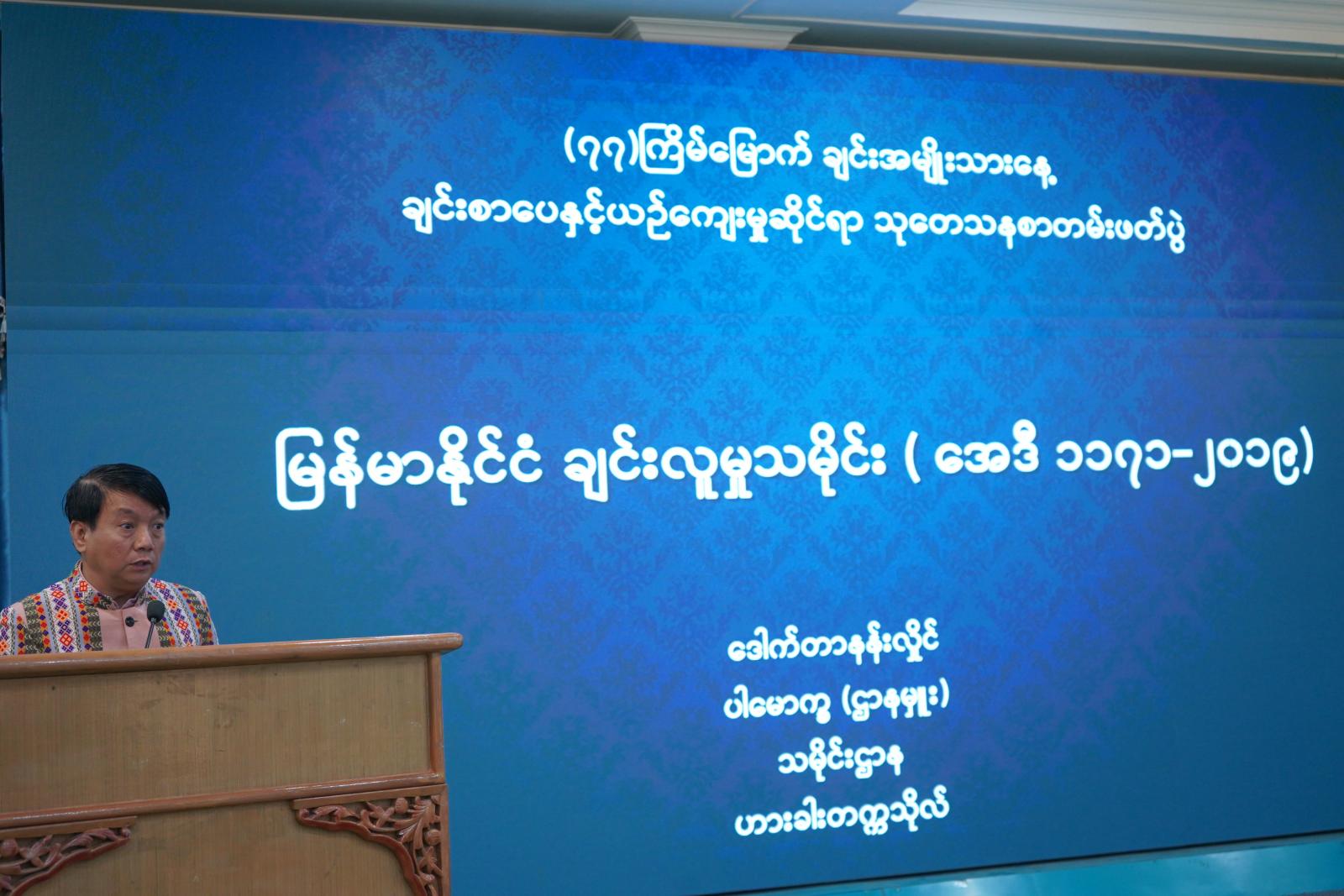 (၇၇)ကြိမ်မြောက် ချင်းအမျိုးသားနေ့
ချင်းစာပေနှင့်ယဉ်ကျေးမှုဆိုင်ရာ သုတေသနစာတမ်းဖတ်ပွဲ

မြန်မာနိုင်ငံ ချင်းလူမှုသမိုင်း ( အေဒီ ၁၁၇၁-၂၀၁၉)

ဒေါက်တာနန်းလှိုင်
ပါမောက္ခ (ဌာနမှူး)
သမိုင်းဌာန
ဟားခါးတက္ကသိုလ်